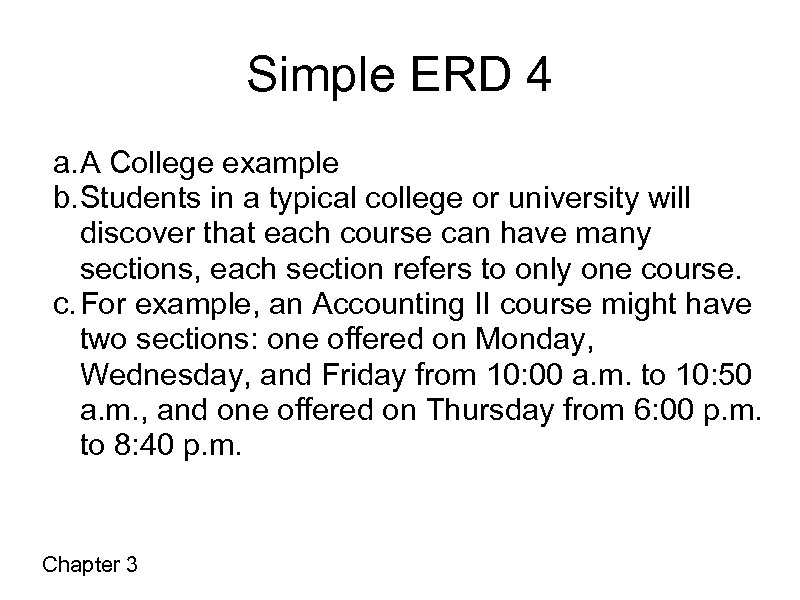 Simple ERD 4

a. A College example
b. Students in a typical college or university will discover that each course can have many sections, each section refers to only one course.
c. For example, an Accounting II course might have two sections: one offered on Monday, Wednesday, and Friday from 10:00 a.m. to 10:50 a.m., and one offered on Thursday from 6:00 p.m. to 8:40 p.m.

Chapter 3